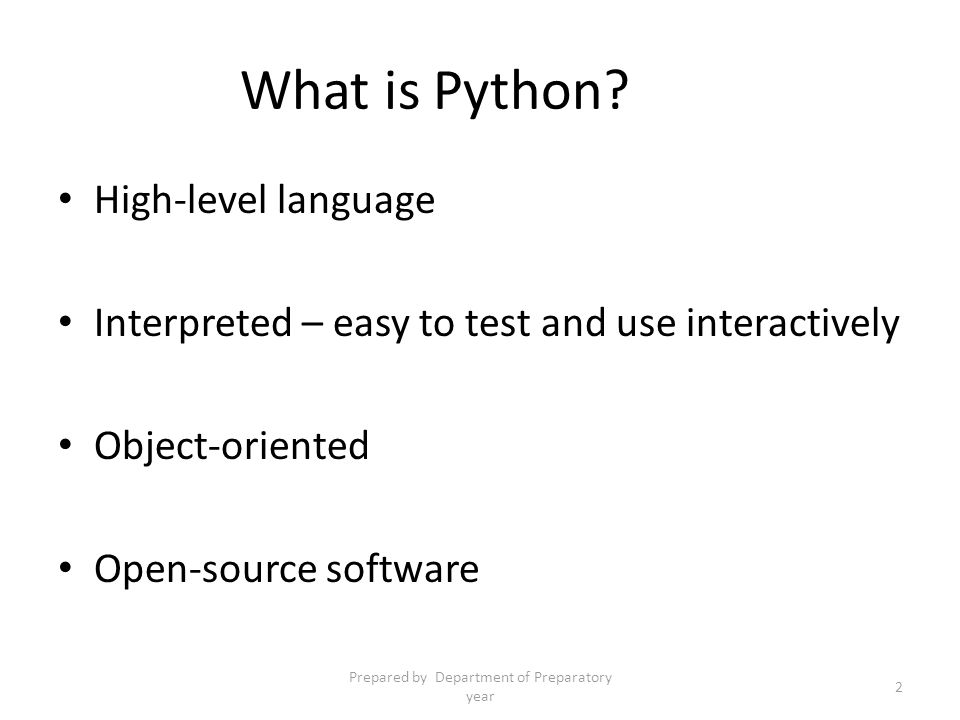 What is Python?

• High-level language

• Interpreted – easy to test and use interactively

• Object-oriented

• Open-source software

Prepared by Department of Preparatory year

2